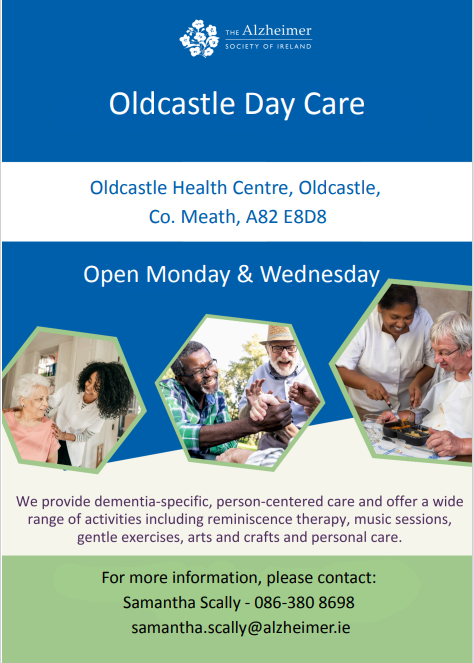 THE Alzheimer
SOCIETY OF IRELAND

Oldcastle Day Care

Oldcastle Health Centre, Oldcastle, Co. Meath, A82 E8D8

Open Monday & Wednesday

We provide dementia-specific, person-centered care and offer a wide range of activities including reminiscence therapy, music sessions, gentle exercises, arts and crafts and personal care.

For more information, please contact:
Samantha Scally - 086-380 8698
samantha.scally@alzheimer.ie